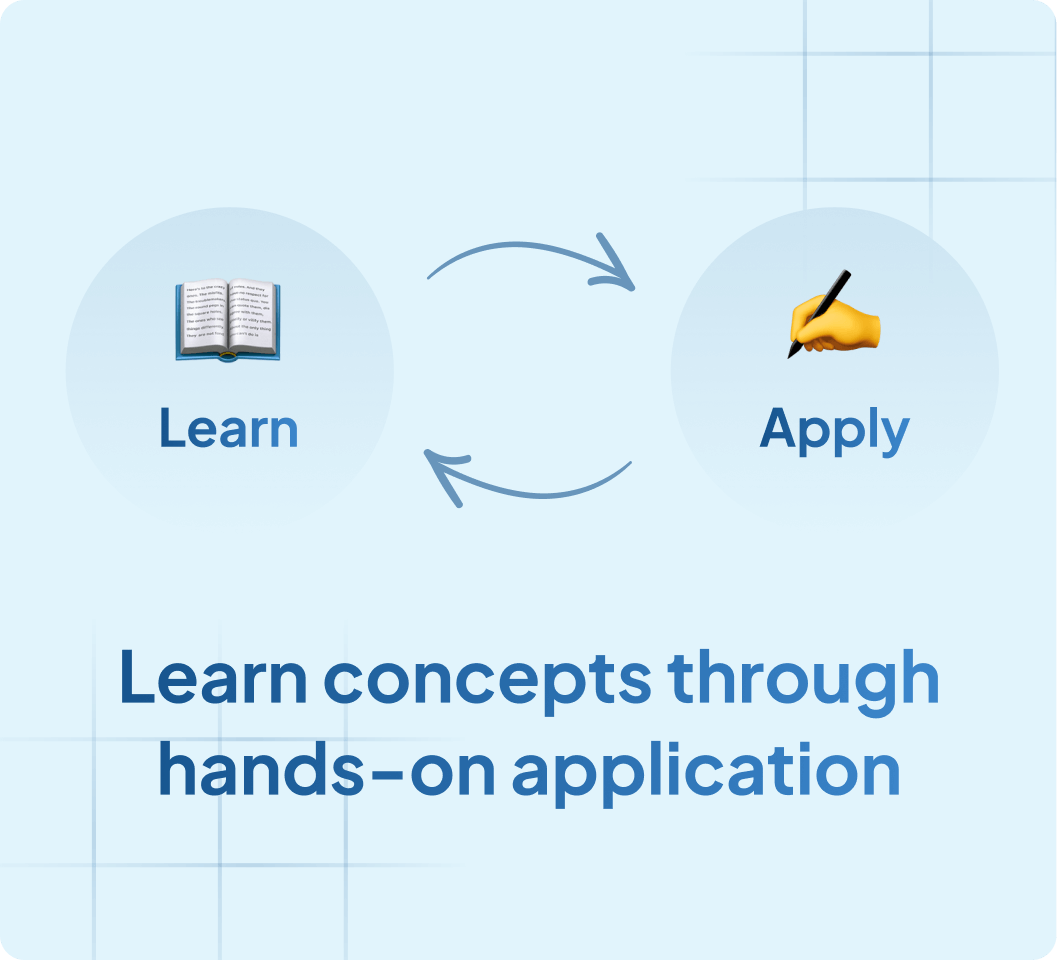 Learn

Apply

Learn concepts through hands-on application